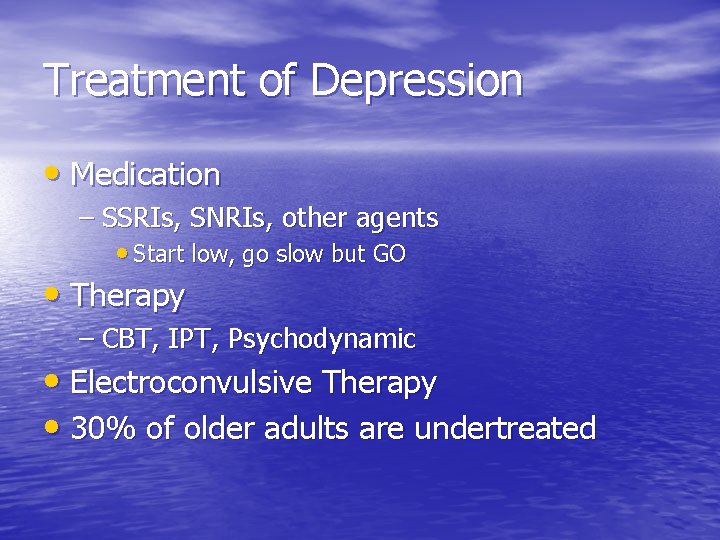 Treatment of Depression

• Medication
– SSRIs, SNRIs, other agents
• Start low, go slow but GO
• Therapy
– CBT, IPT, Psychodynamic
• Electroconvulsive Therapy
• 30% of older adults are undertreated